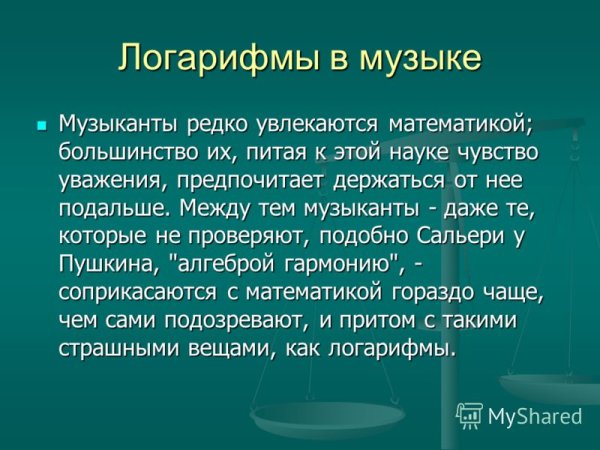 Логарифмы в музыке

Музыканты редко увлекаются математикой; большинство их, питая к этой науке чувство уважения, предпочитает держаться от нее подальше. Между тем музыканты - даже те, которые не проверяют, подобно Сальери у Пушкина, "алгеброй гармонию", - соприкасаются с математикой гораздо чаще, чем сами подозревают, и притом с такими страшными вещами, как логарифмы.

MyShared